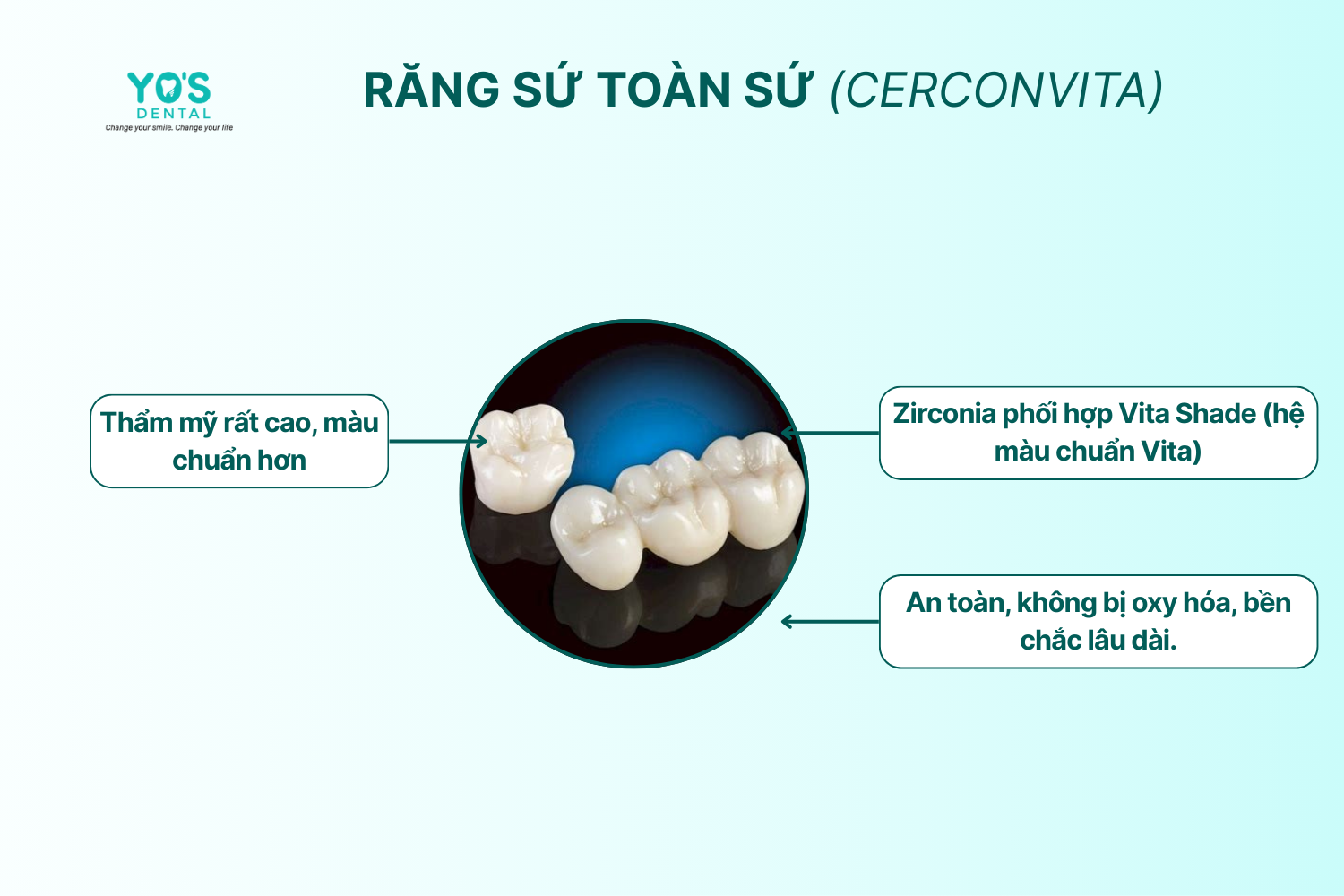 YO'S
DENTAL
Change your smile. Change your life

RĂNG SỨ TOÀN SỨ (CERCONVITA)

Thẩm mỹ rất cao, màu chuẩn hơn

Zirconia phối hợp Vita Shade (hệ màu chuẩn Vita)

An toàn, không bị oxy hóa, bền chắc lâu dài.